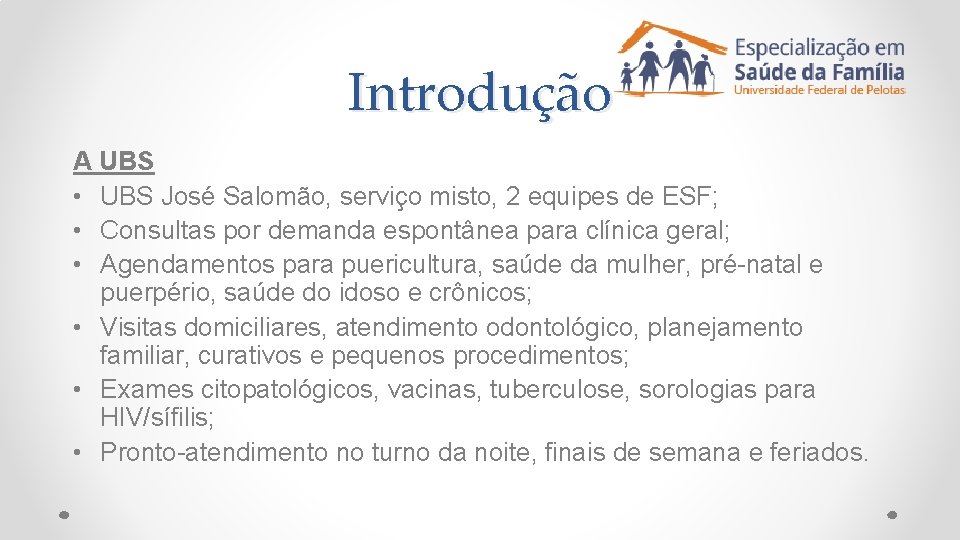 Introdução

Especialização em Saúde da Família
Universidade Federal de Pelotas

A UBS
• UBS José Salomão, serviço misto, 2 equipes de ESF;
• Consultas por demanda espontânea para clínica geral;
• Agendamentos para puericultura, saúde da mulher, pré-natal e puerpério, saúde do idoso e crônicos;
• Visitas domiciliares, atendimento odontológico, planejamento familiar, curativos e pequenos procedimentos;
• Exames citopatológicos, vacinas, tuberculose, sorologias para HIV/sífilis;
• Pronto-atendimento no turno da noite, finais de semana e feriados.